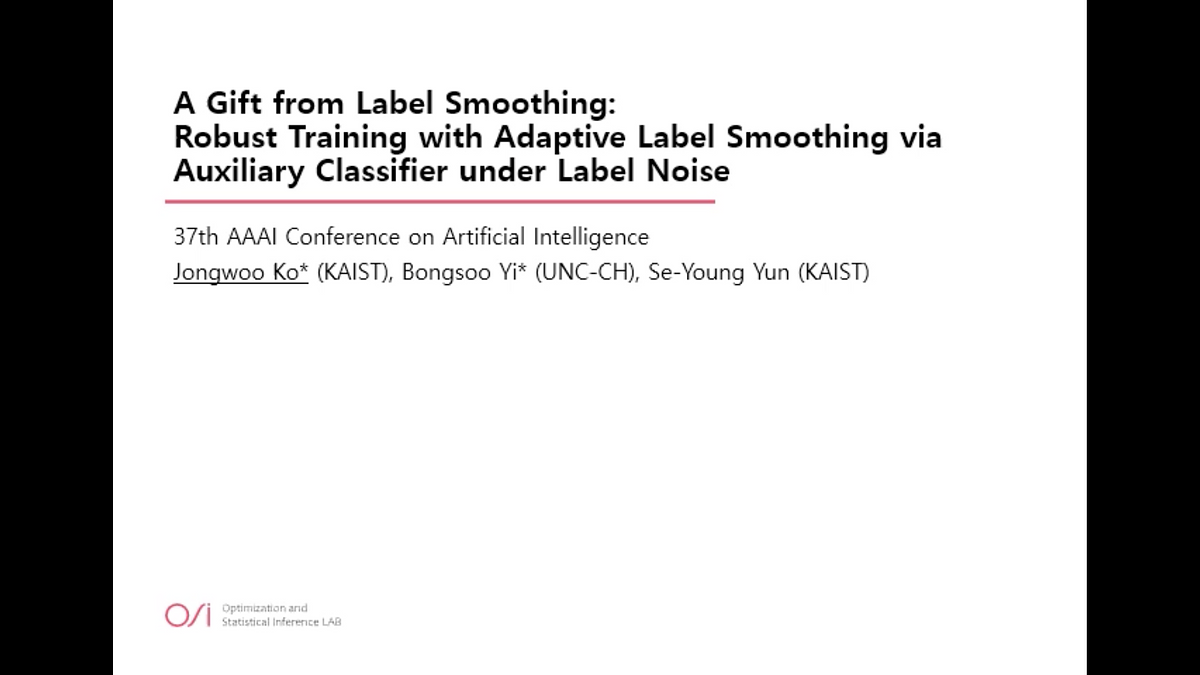 A Gift from Label Smoothing:
Robust Training with Adaptive Label Smoothing via Auxiliary Classifier under Label Noise

37th AAAI Conference on Artificial Intelligence
Jongwoo Ko* (KAIST), Bongsoo Yi* (UNC-CH), Se-Young Yun (KAIST)

OSI Optimization and Statistical Inference LAB